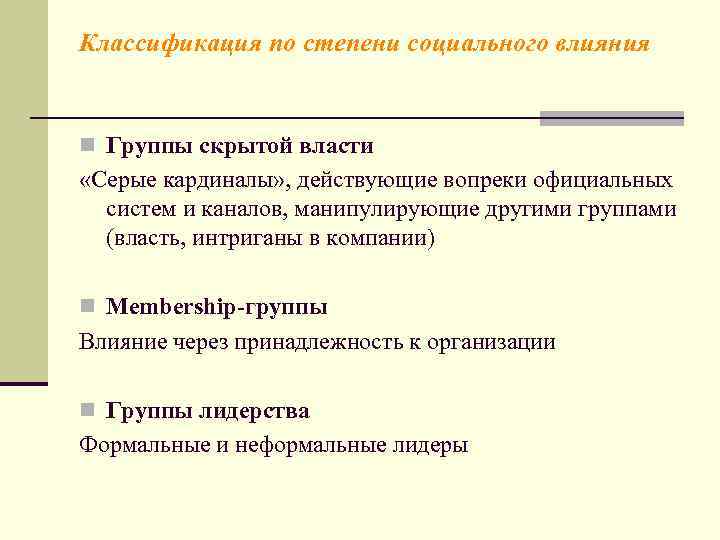 Классификация по степени социального влияния

Группы скрытой власти

«Серые кардиналы», действующие вопреки официальных систем и каналов, манипулирующие другими группами (власть, интриганы в компании)

Membership-группы

Влияние через принадлежность к организации

Группы лидерства

Формальные и неформальные лидеры